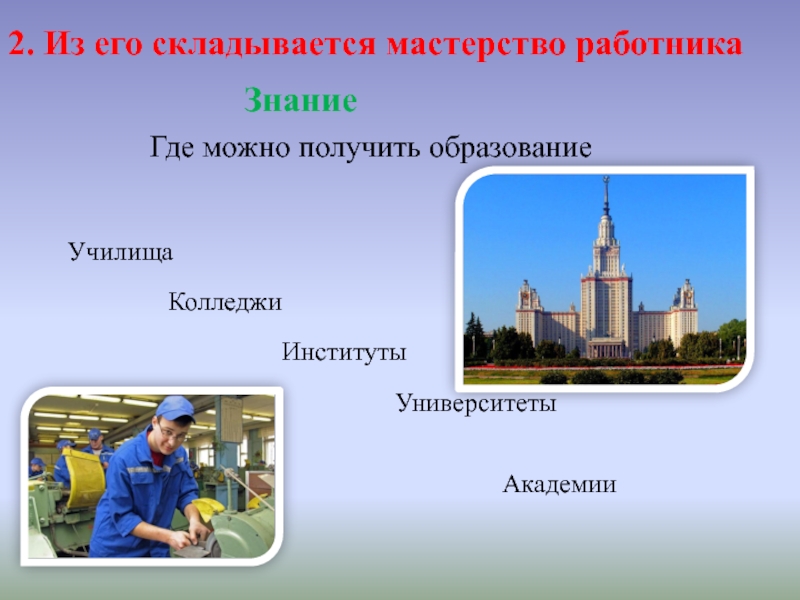 2. Из его складывается мастерство работника

Знание

Где можно получить образование

Училища

Колледжи

Институты

Университеты

Академии